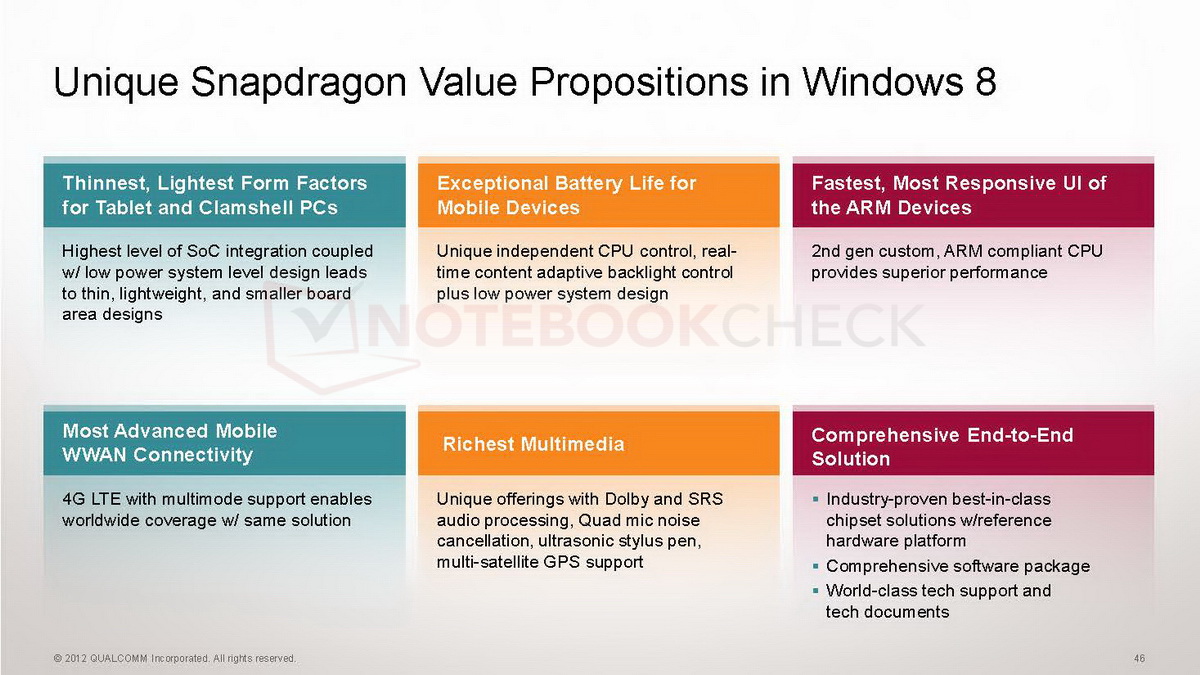 Unique Snapdragon Value Propositions in Windows 8

Thinnest, Lightest Form Factors for Tablet and Clamshell PCs

Highest level of SoC integration coupled w/ low power system level design leads to thin, lightweight, and smaller board area designs

Exceptional Battery Life for Mobile Devices

Unique independent CPU control, real-time content adaptive backlight control plus low power system design

Fastest, Most Responsive UI of the ARM Devices

2nd gen custom, ARM compliant CPU provides superior performance

NOTEBOOKCHECK

Most Advanced Mobile WWAN Connectivity

4G LTE with multimode support enables worldwide coverage w/ same solution

Richest Multimedia

Unique offerings with Dolby and SRS audio processing, Quad mic noise cancellation, ultrasonic stylus pen, multi-satellite GPS support

Comprehensive End-to-End Solution

▪ Industry-proven best-in-class chipset solutions w/reference hardware platform
▪ Comprehensive software package
▪ World-class tech support and tech documents

© 2012 QUALCOMM Incorporated. All rights reserved.

46